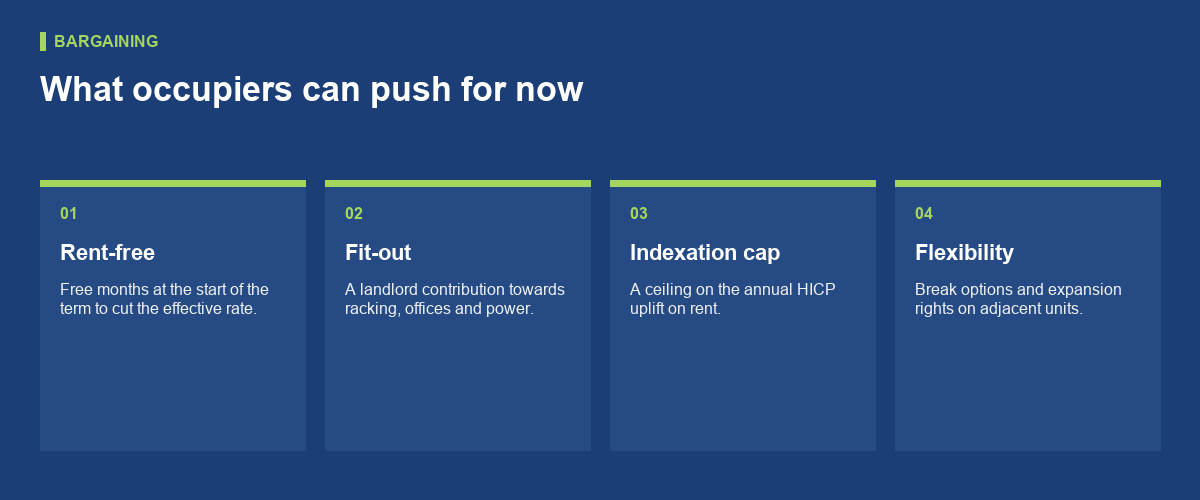 BARGAINING

What occupiers can push for now

01

Rent-free

Free months at the start of the term to cut the effective rate.

02

Fit-out

A landlord contribution towards racking, offices and power.

03

Indexation cap

A ceiling on the annual HICP uplift on rent.

04

Flexibility

Break options and expansion rights on adjacent units.